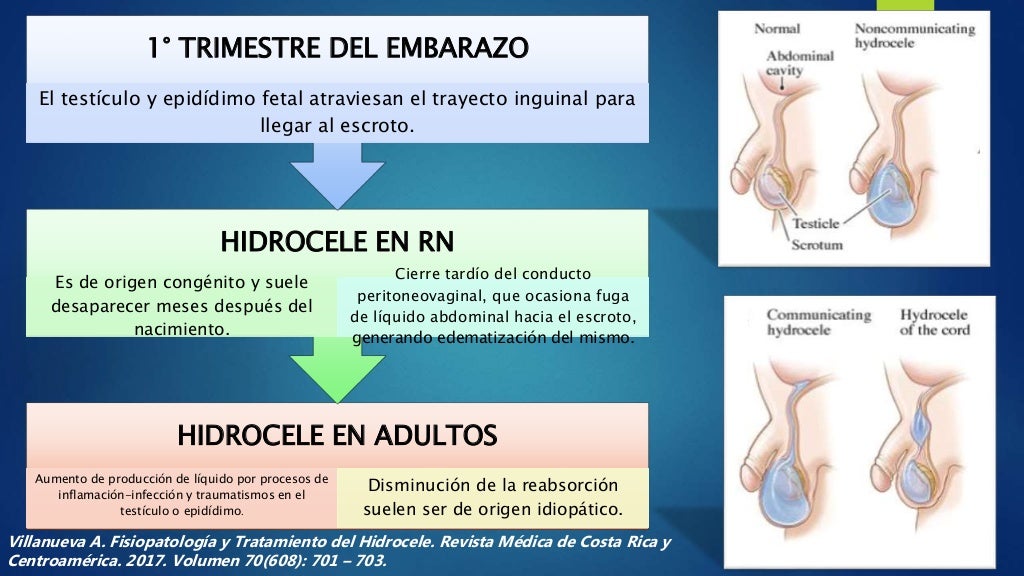 1° TRIMESTRE DEL EMBARAZO

El testículo y epidídimo fetal atraviesan el trayecto inguinal para llegar al escroto.

HIDROCELE EN RN

Es de origen congénito y suele desaparecer meses después del nacimiento.

Cierre tardío del conducto peritoneovaginal, que ocasiona fuga de líquido abdominal hacia el escroto, generando edematización del mismo.

HIDROCELE EN ADULTOS

Aumento de producción de líquido por procesos de inflamación-infección y traumatismos en el testículo o epidídimo.

Disminución de la reabsorción suelen ser de origen idiopático.

Villanueva A. Fisiopatología y Tratamiento del Hidrocele. Revista Médica de Costa Rica y Centroamérica. 2017. Volumen 70(608): 701 – 703.

Normal

Abdominal cavity

Noncommunicating hydrocele

Testicle

Scrotum

Communicating hydrocele

Hydrocele of the cord